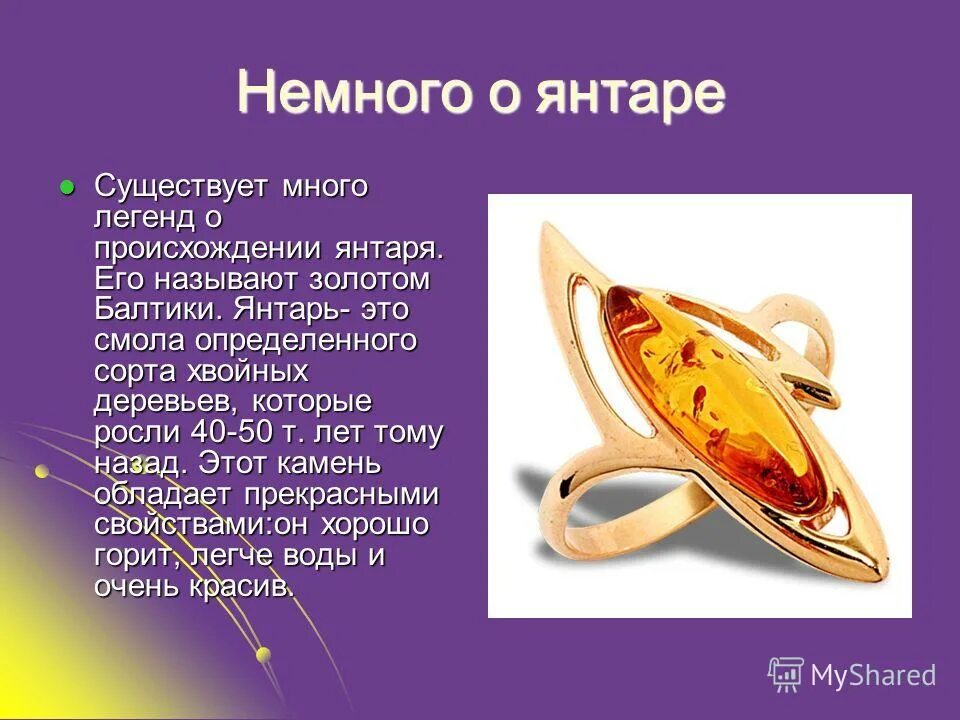 Немного о янтаре

Существует много легенд о происхождении янтаря. Его называют золотом Балтики. Янтарь- это смола определенного сорта хвойных деревьев, которые росли 40-50 т. лет тому назад. Этот камень обладает прекрасными свойствами:он хорошо горит, легче воды и очень красив.

MyShared